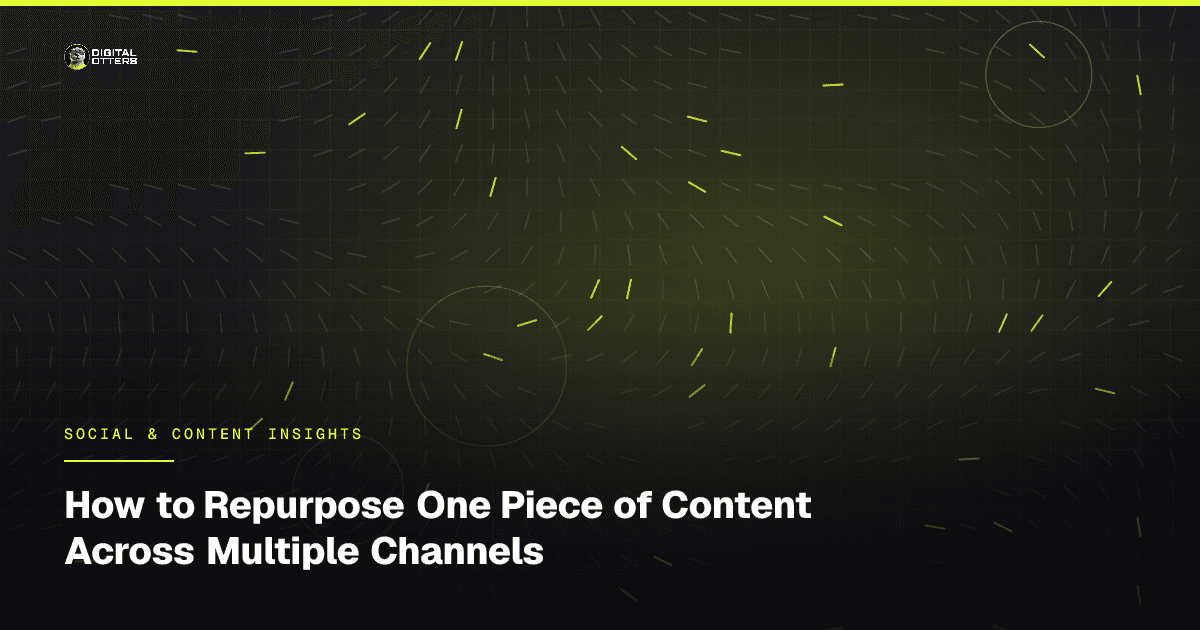 DIGITAL OTTERS

SOCIAL & CONTENT INSIGHTS

How to Repurpose One Piece of Content Across Multiple Channels